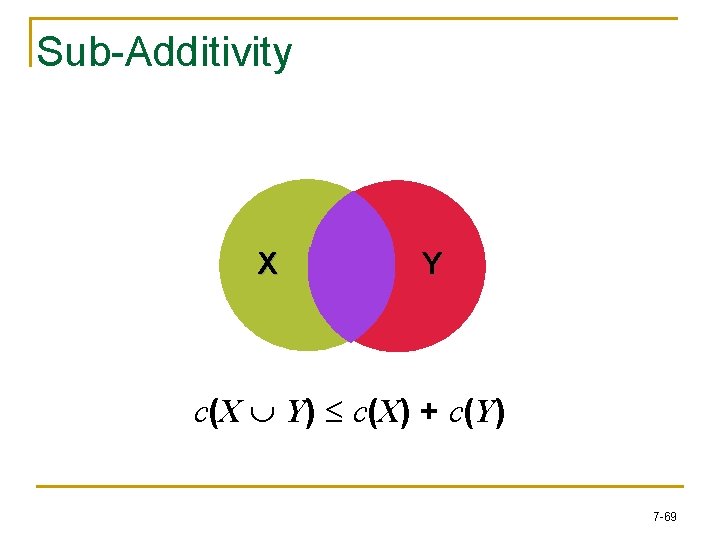 Sub-Additivity

X

Y

$c(X \cup Y) \leq c(X) + c(Y)$

7-69